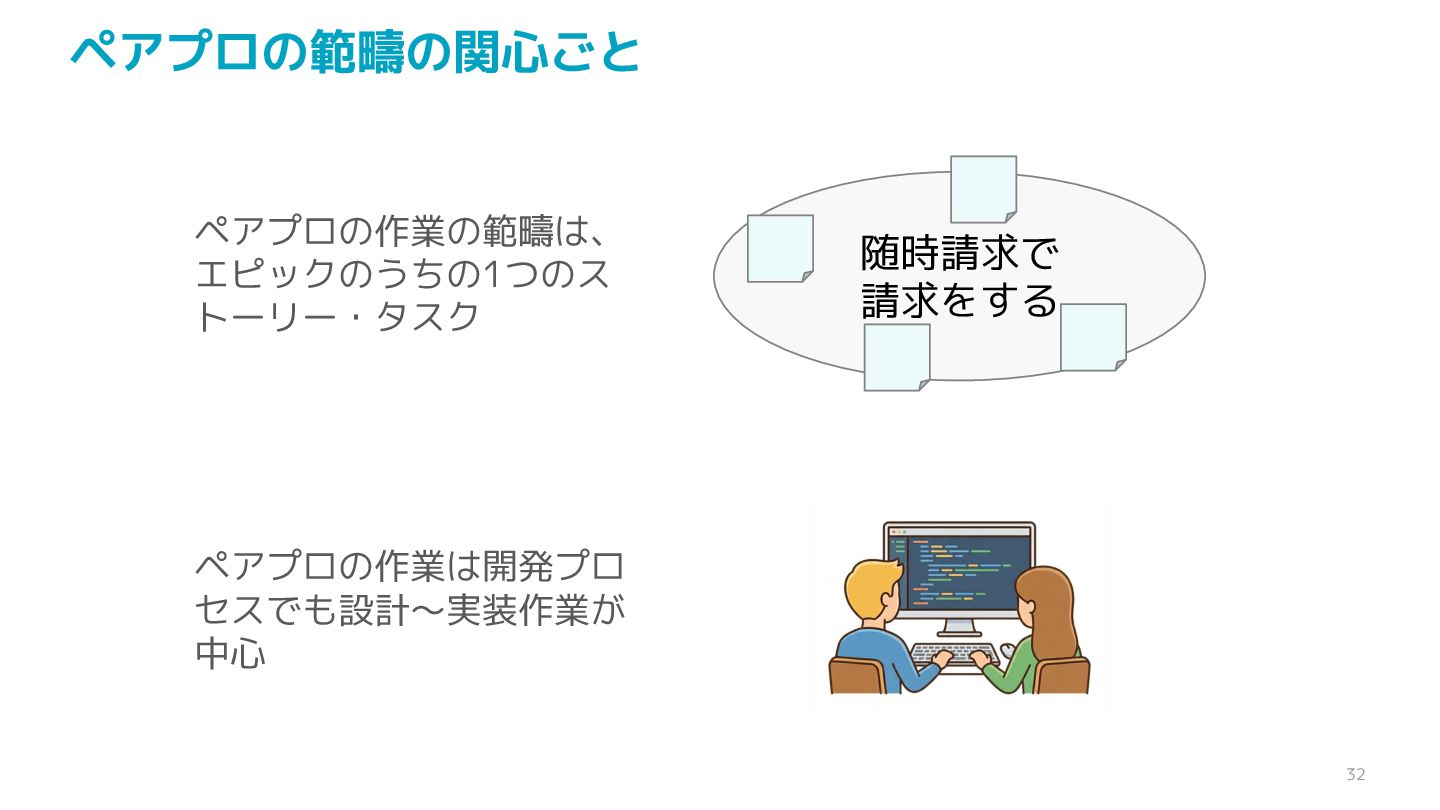 ペアプロの範疇の関心ごと

ペアプロの作業の範疇は、エピックのうちの1つのストーリー・タスク

随時請求で請求をする

ペアプロの作業は開発プロセスでも設計〜実装作業が中心

32